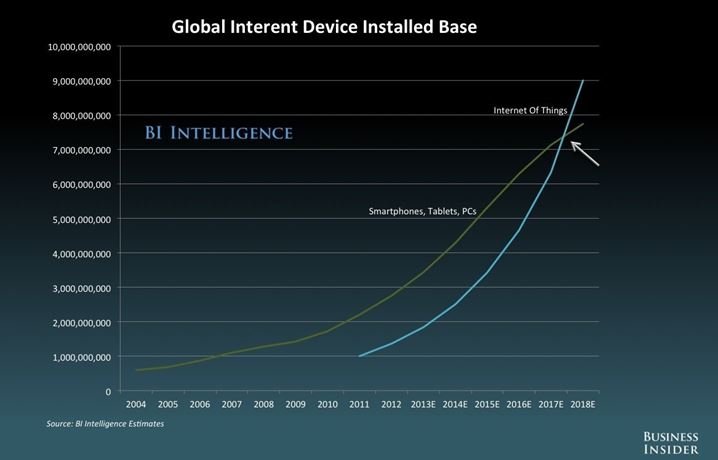 Global Interent Device Installed Base

10,000,000,000
9,000,000,000
8,000,000,000
7,000,000,000
6,000,000,000
5,000,000,000
4,000,000,000
3,000,000,000
2,000,000,000
1,000,000,000
0

BI INTELLIGENCE

Internet Of Things

Smartphones, Tablets, PCs

2004 2005 2006 2007 2008 2009 2010 2011 2012 2013E 2014E 2015E 2016E 2017E 2018E

Source: BI Intelligence Estimates

BUSINESS INSIDER